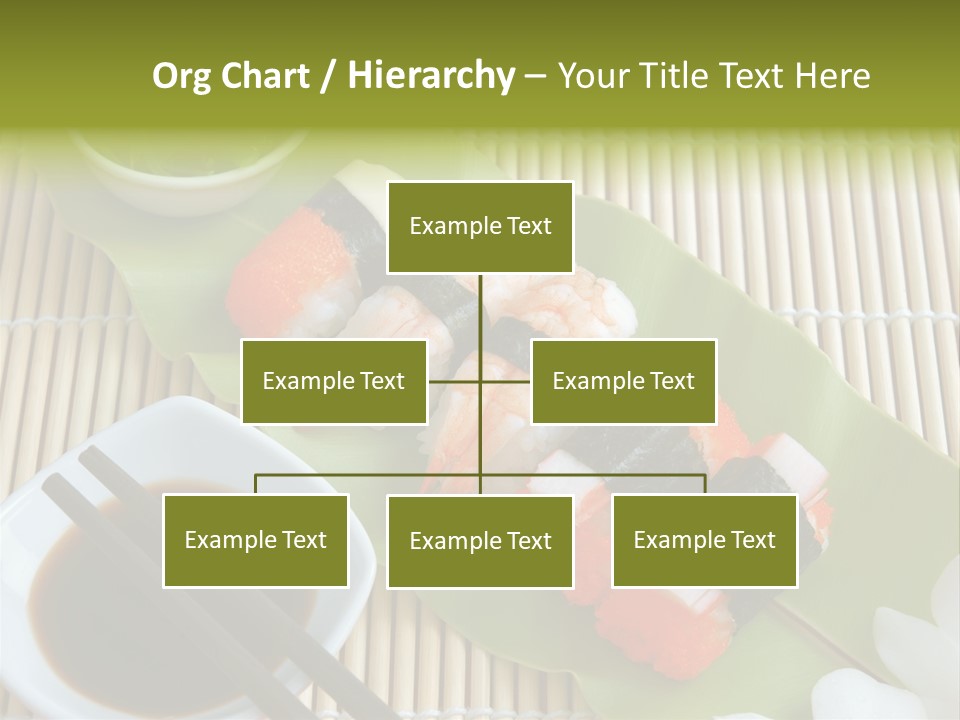 Org Chart / Hierarchy – Your Title Text Here

Example Text

Example Text

Example Text

Example Text

Example Text

Example Text